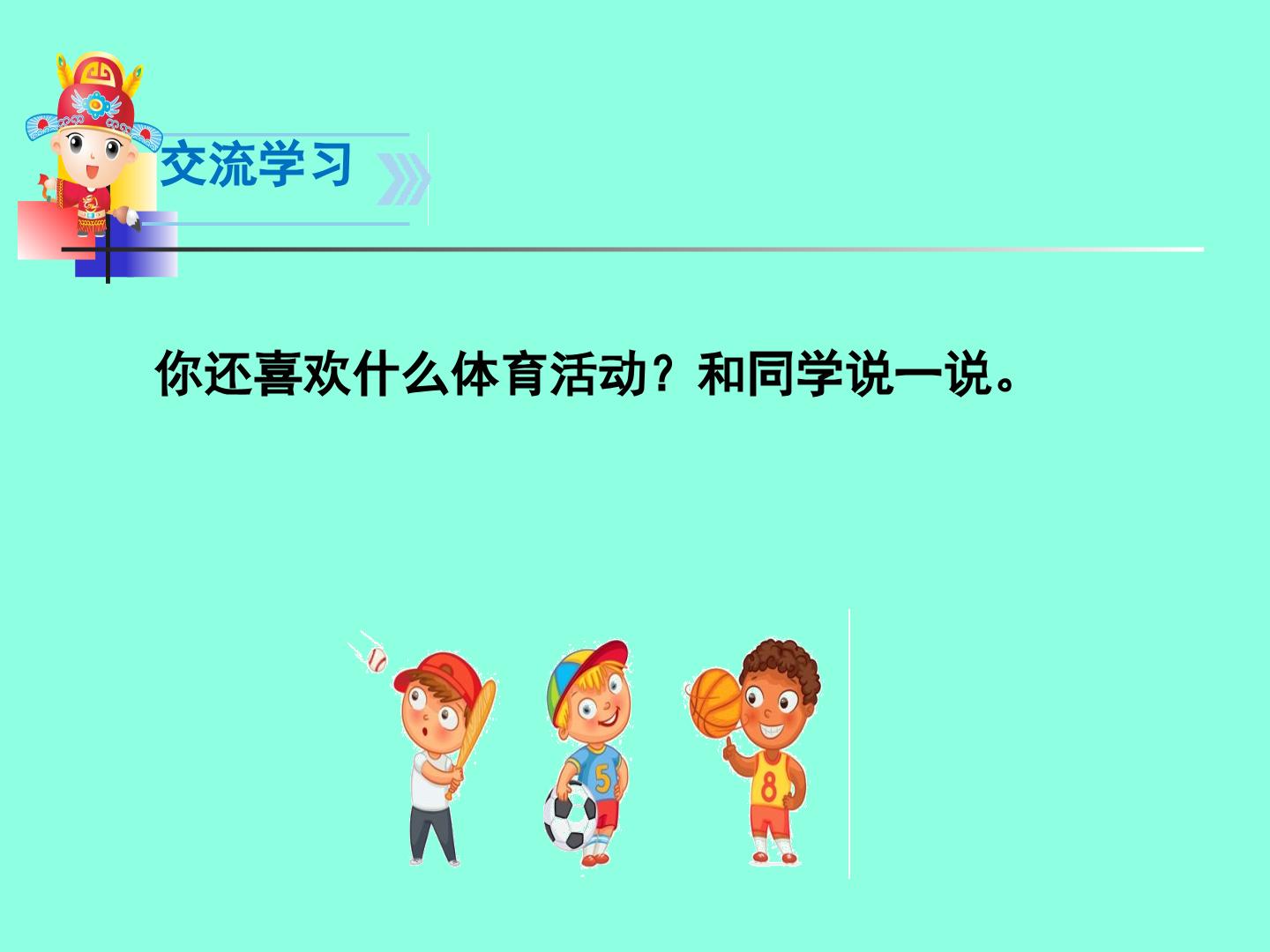 交流学习

你还喜欢什么体育活动？和同学说一说。